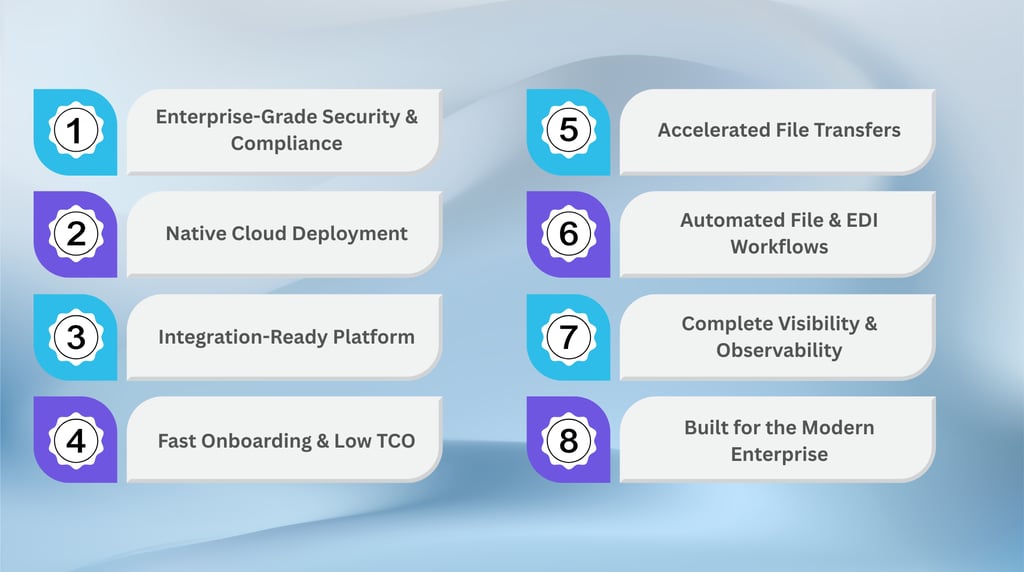 1 Enterprise-Grade Security & Compliance

2 Native Cloud Deployment

3 Integration-Ready Platform

4 Fast Onboarding & Low TCO

5 Accelerated File Transfers

6 Automated File & EDI Workflows

7 Complete Visibility & Observability

8 Built for the Modern Enterprise